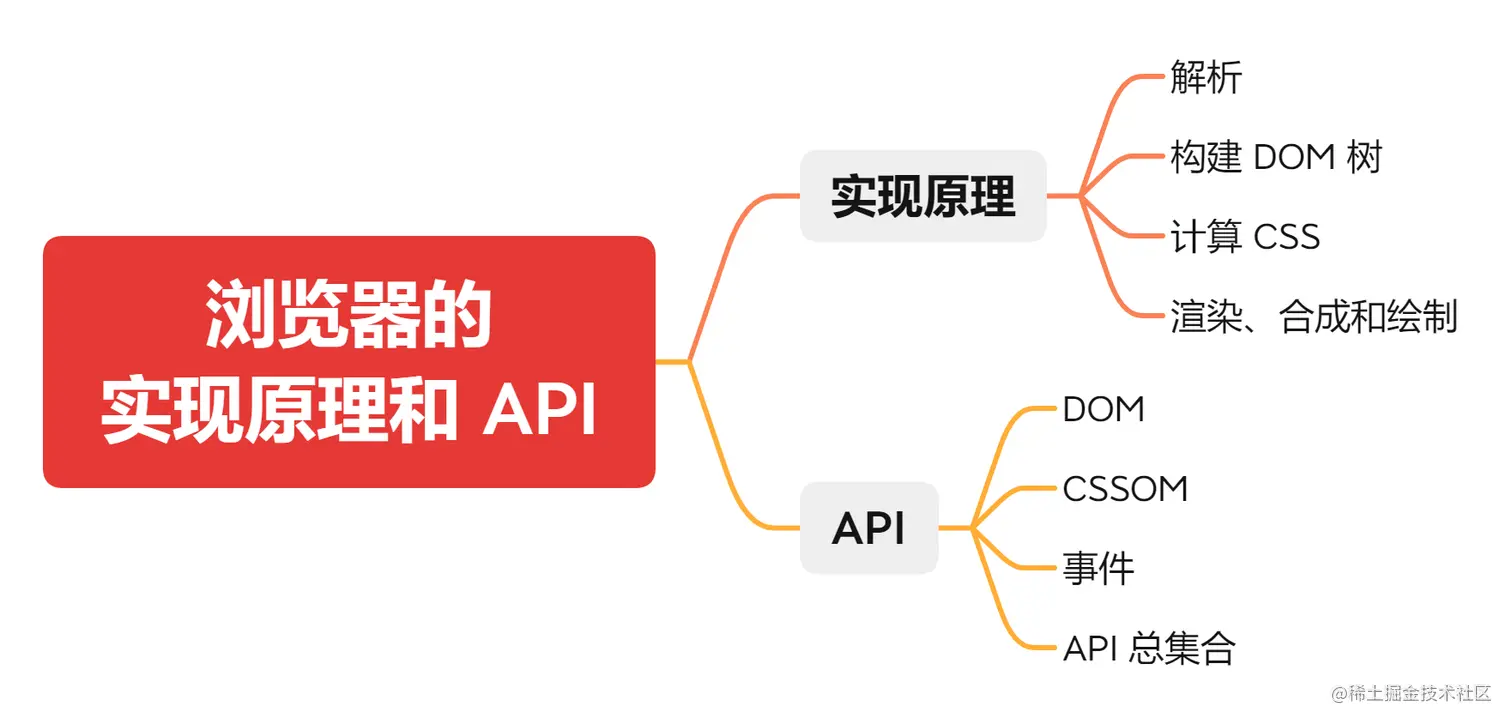 浏览器的
实现原理和 API

实现原理

解析

构建 DOM 树

计算 CSS

渲染、合成和绘制

API

DOM

CSSOM

事件

API 总集合

@稀土掘金技术社区